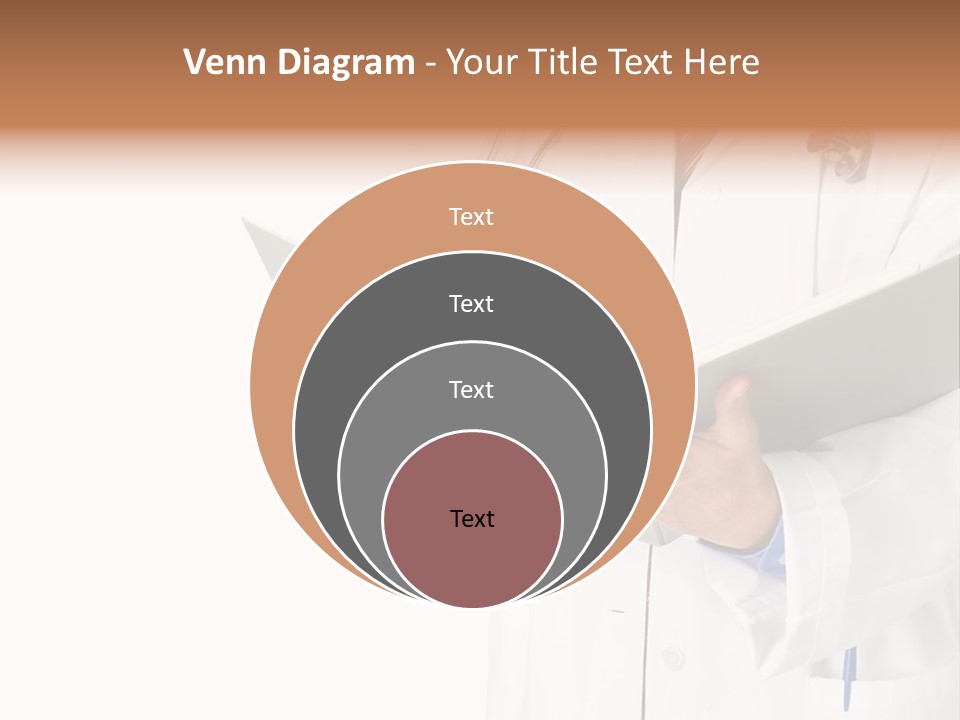 Venn Diagram - Your Title Text Here

Text

Text

Text

Text